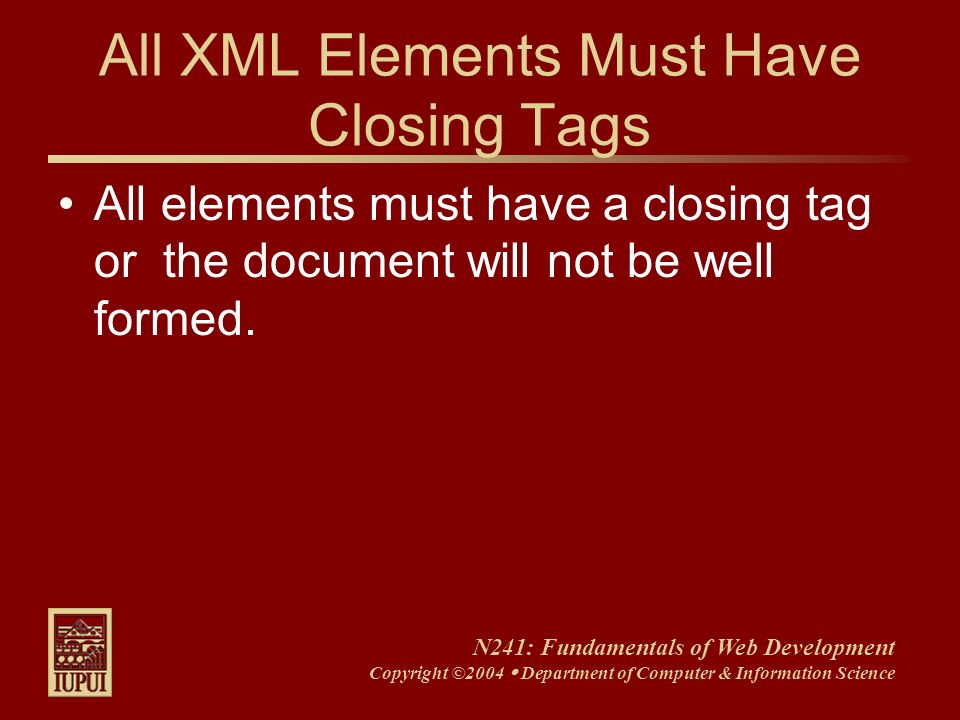 All XML Elements Must Have Closing Tags

• All elements must have a closing tag or the document will not be well formed.

IUPUI

N241: Fundamentals of Web Development
Copyright ©2004 • Department of Computer & Information Science